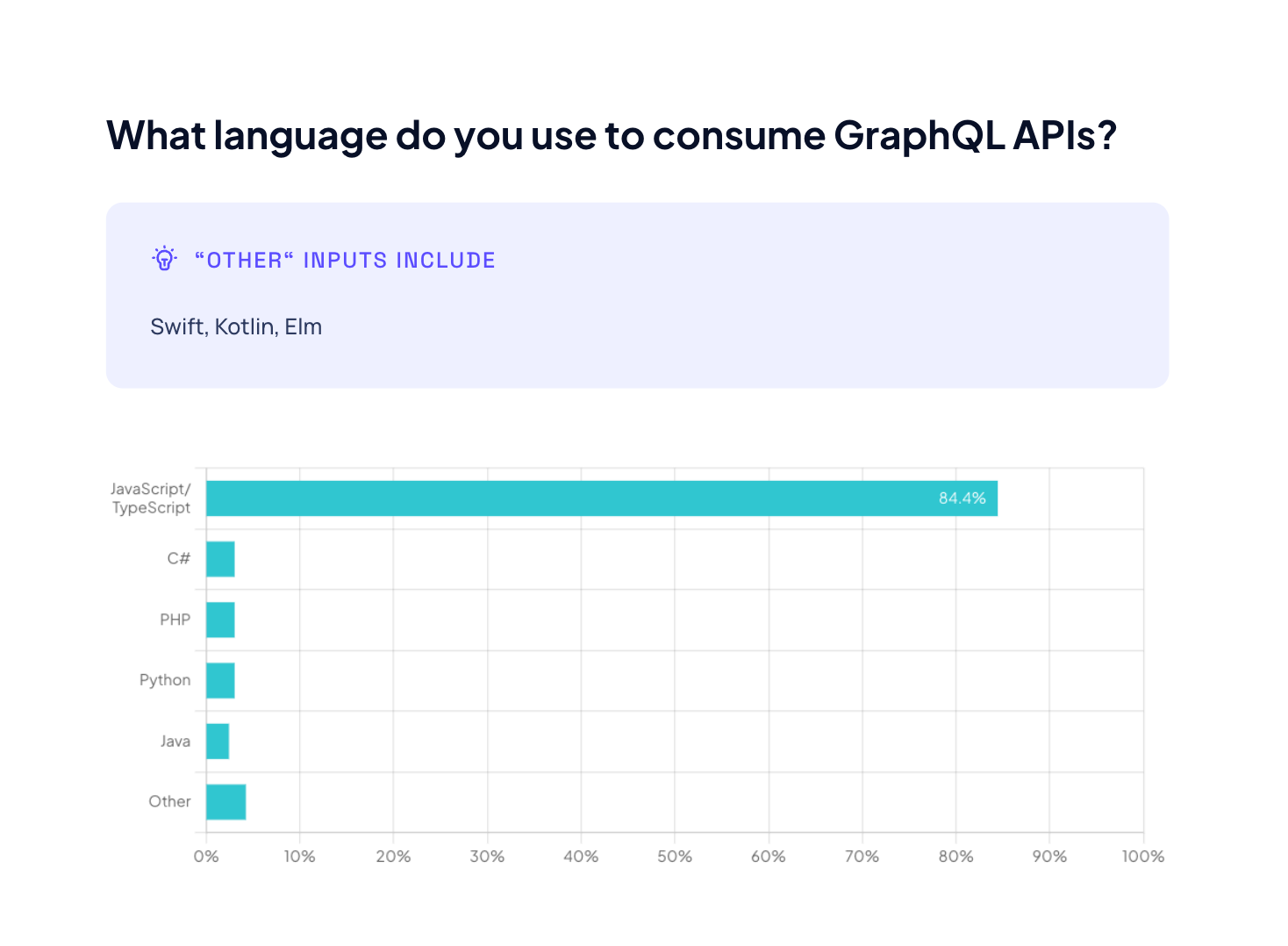 What language do you use to consume GraphQL APIs?

“OTHER“ INPUTS INCLUDE

Swift, Kotlin, Elm

JavaScript/ TypeScript
84.4%
C#
PHP
Python
Java
Other

0%
10%
20%
30%
40%
50%
60%
70%
80%
90%
100%